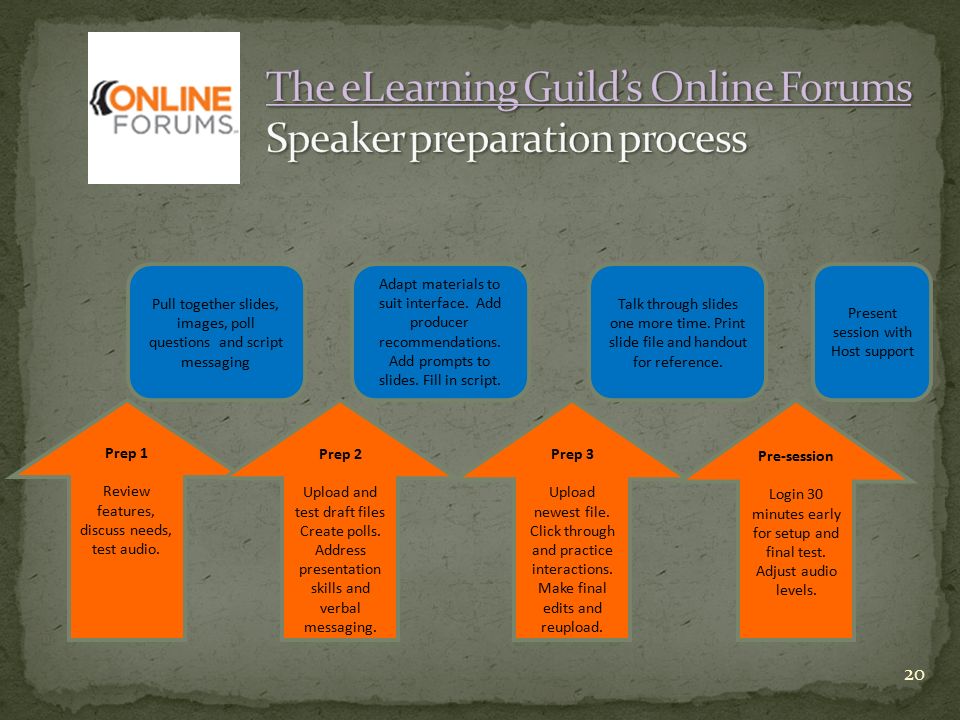 ONLINE FORUMS

The eLearning Guild's Online Forums
Speaker preparation process

Pull together slides, images, poll questions and script messaging

Adapt materials to suit interface. Add producer recommendations. Add prompts to slides. Fill in script.

Talk through slides one more time. Print slide file and handout for reference.

Present session with Host support

Prep 1

Review features, discuss needs, test audio.

Prep 2

Upload and test draft files Create polls. Address presentation skills and verbal messaging.

Prep 3

Upload newest file. Click through and practice interactions. Make final edits and reupload.

Pre-session

Login 30 minutes early for setup and final test. Adjust audio levels.

20